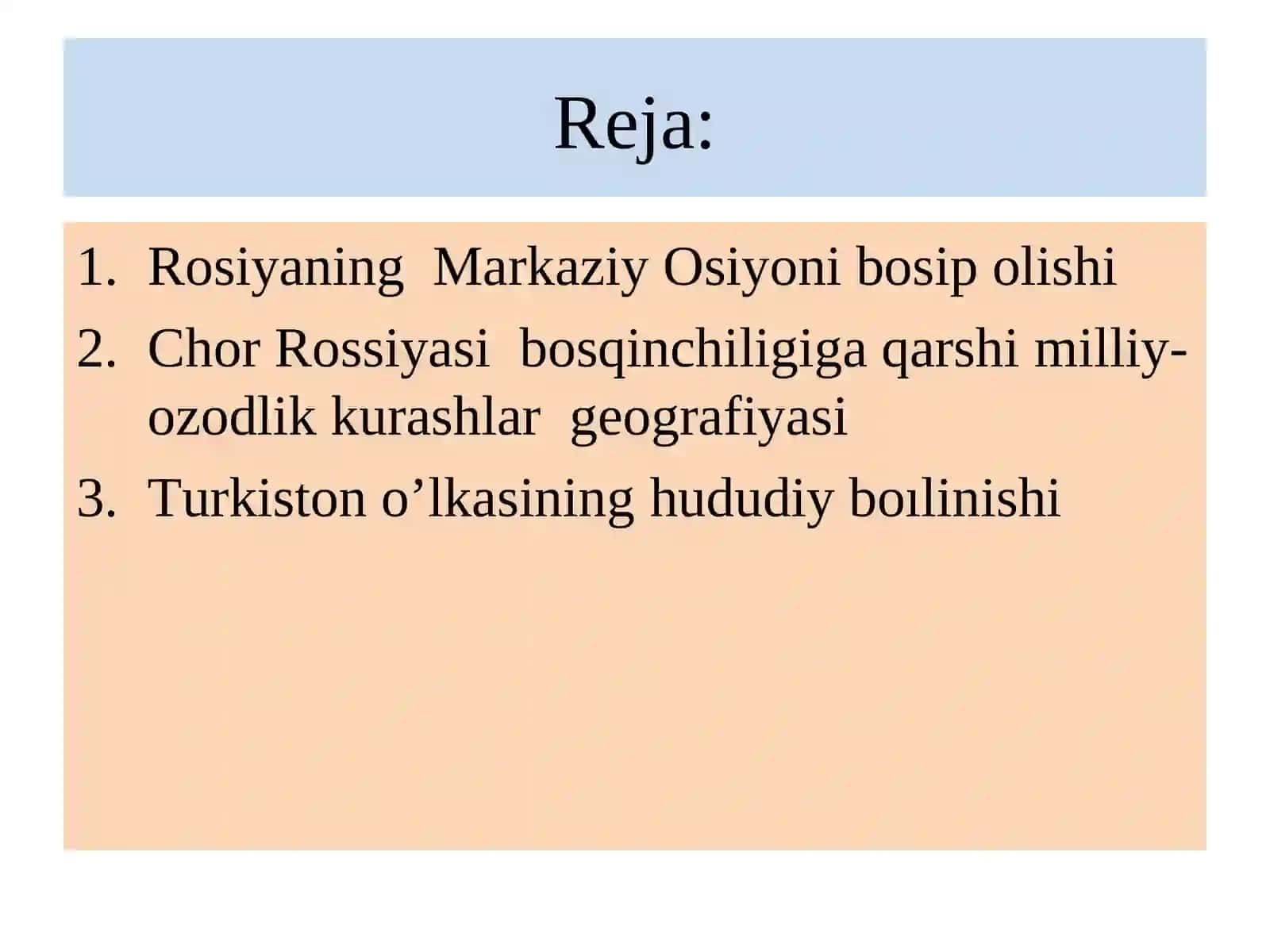 Reja:

1. Rosiyaning Markaziy Osiyoni bosip olishi
2. Chor Rossiyasi bosqinchiligiga qarshi milliy-ozodlik kurashlar geografiyasi
3. Turkiston o’lkasining hududiy boılinishi